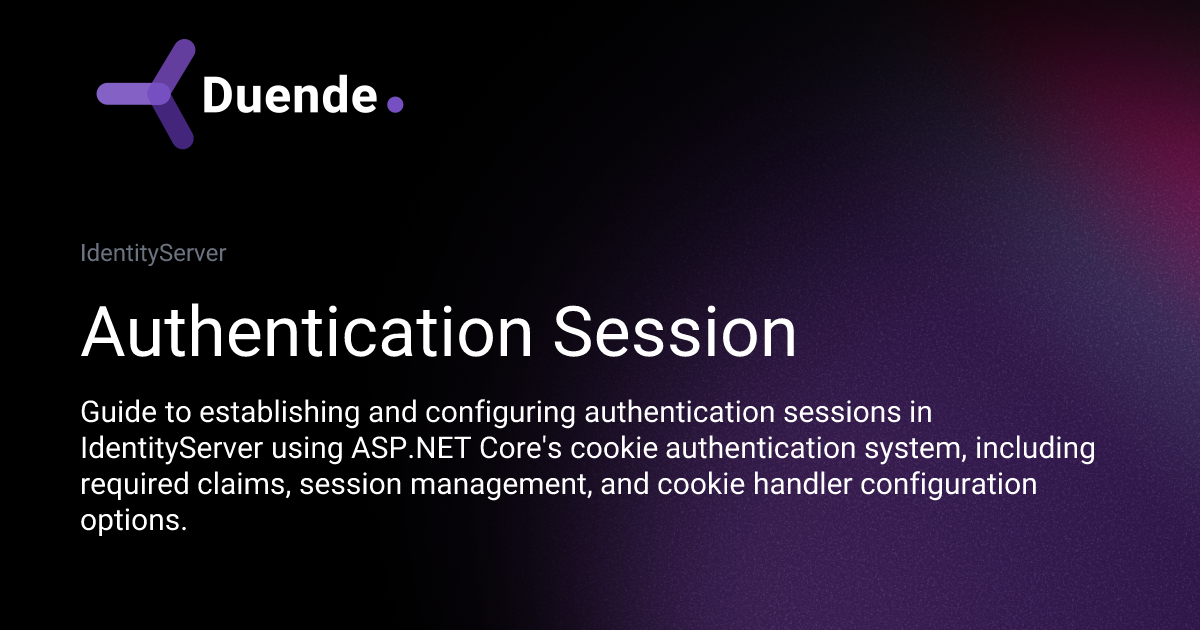 Duende.

IdentityServer

Authentication Session

Guide to establishing and configuring authentication sessions in IdentityServer using ASP.NET Core's cookie authentication system, including required claims, session management, and cookie handler configuration options.